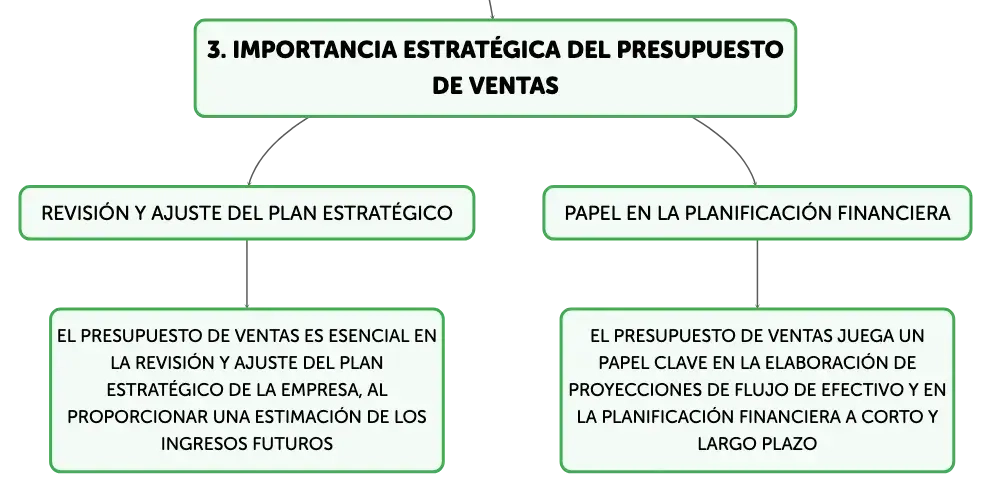 3. IMPORTANCIA ESTRATÉGICA DEL PRESUPUESTO DE VENTAS

REVISIÓN Y AJUSTE DEL PLAN ESTRATÉGICO

EL PRESUPUESTO DE VENTAS ES ESENCIAL EN LA REVISIÓN Y AJUSTE DEL PLAN ESTRATÉGICO DE LA EMPRESA, AL PROPORCIONAR UNA ESTIMACIÓN DE LOS INGRESOS FUTUROS

PAPEL EN LA PLANIFICACIÓN FINANCIERA

EL PRESUPUESTO DE VENTAS JUEGA UN PAPEL CLAVE EN LA ELABORACIÓN DE PROYECCIONES DE FLUJO DE EFECTIVO Y EN LA PLANIFICACIÓN FINANCIERA A CORTO Y LARGO PLAZO